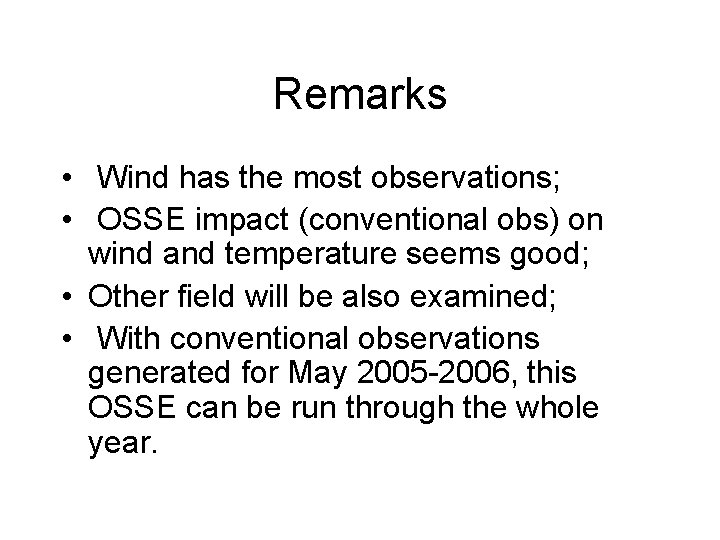 Remarks

• Wind has the most observations;
• OSSE impact (conventional obs) on wind and temperature seems good;
• Other field will be also examined;
• With conventional observations generated for May 2005-2006, this OSSE can be run through the whole year.